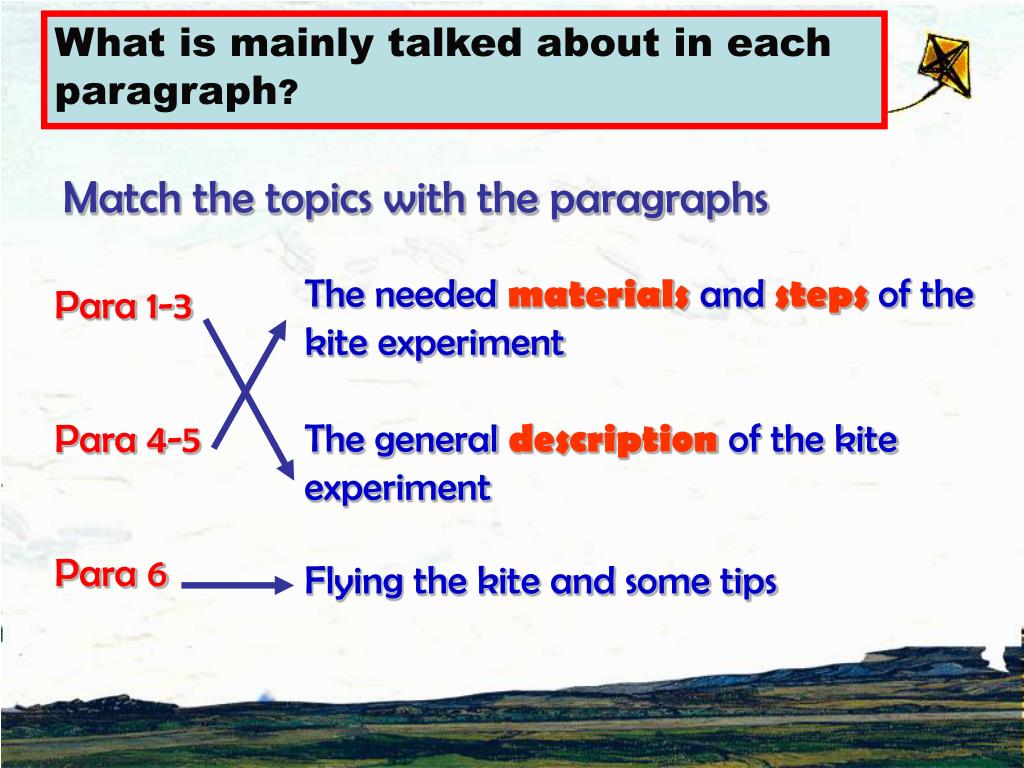 What is mainly talked about in each paragraph?

Match the topics with the paragraphs

Para 1-3

Para 4-5

Para 6

The needed materials and steps of the kite experiment

The general description of the kite experiment

Flying the kite and some tips